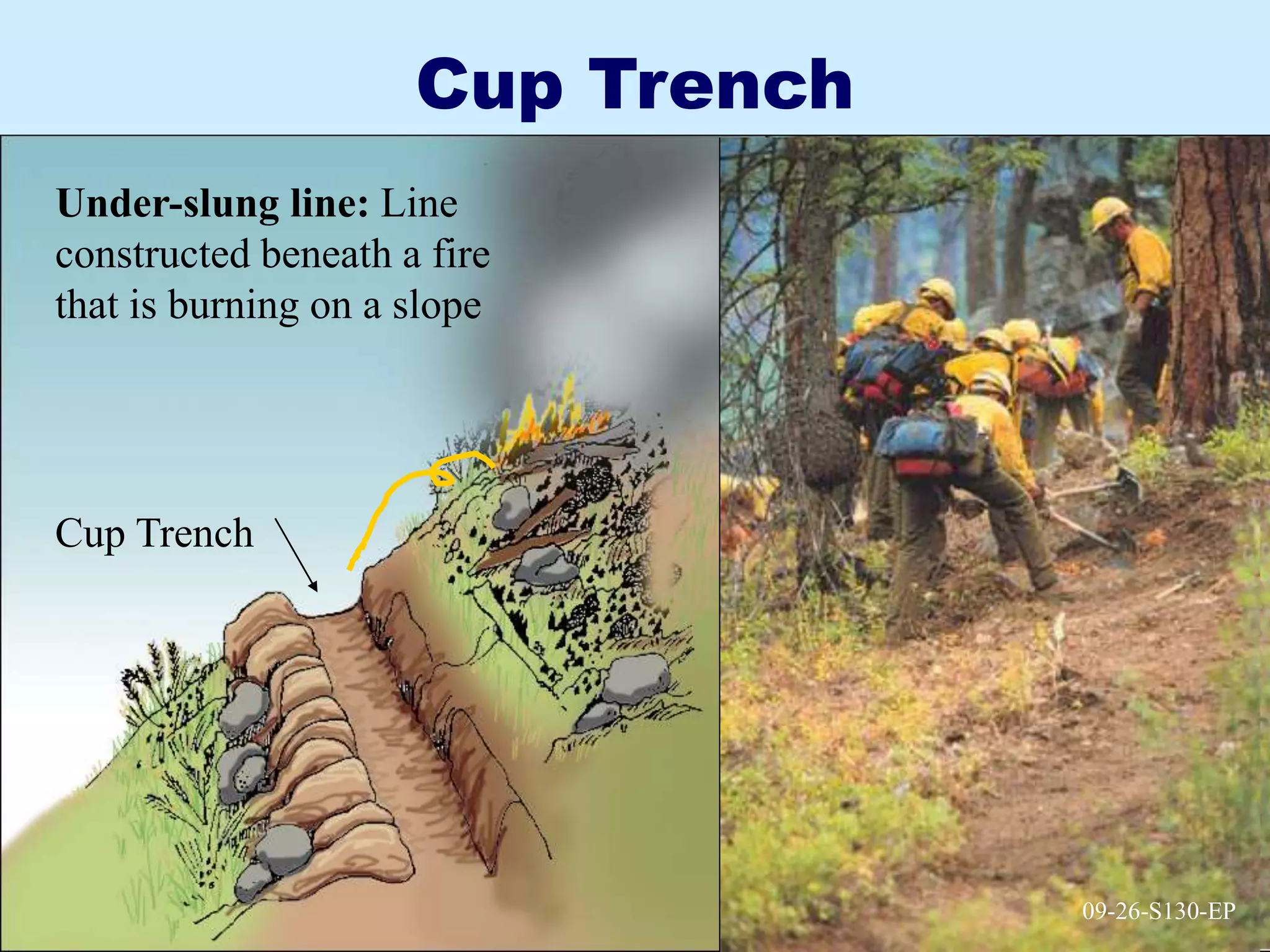 Cup Trench

Under-slung line: Line constructed beneath a fire that is burning on a slope

Cup Trench

09-26-S130-EP